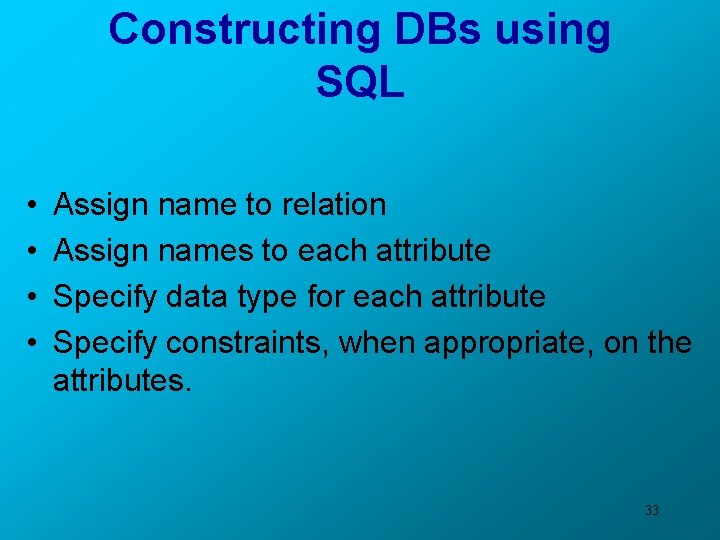 Constructing DBs using SQL

• Assign name to relation
• Assign names to each attribute
• Specify data type for each attribute
• Specify constraints, when appropriate, on the attributes.

33